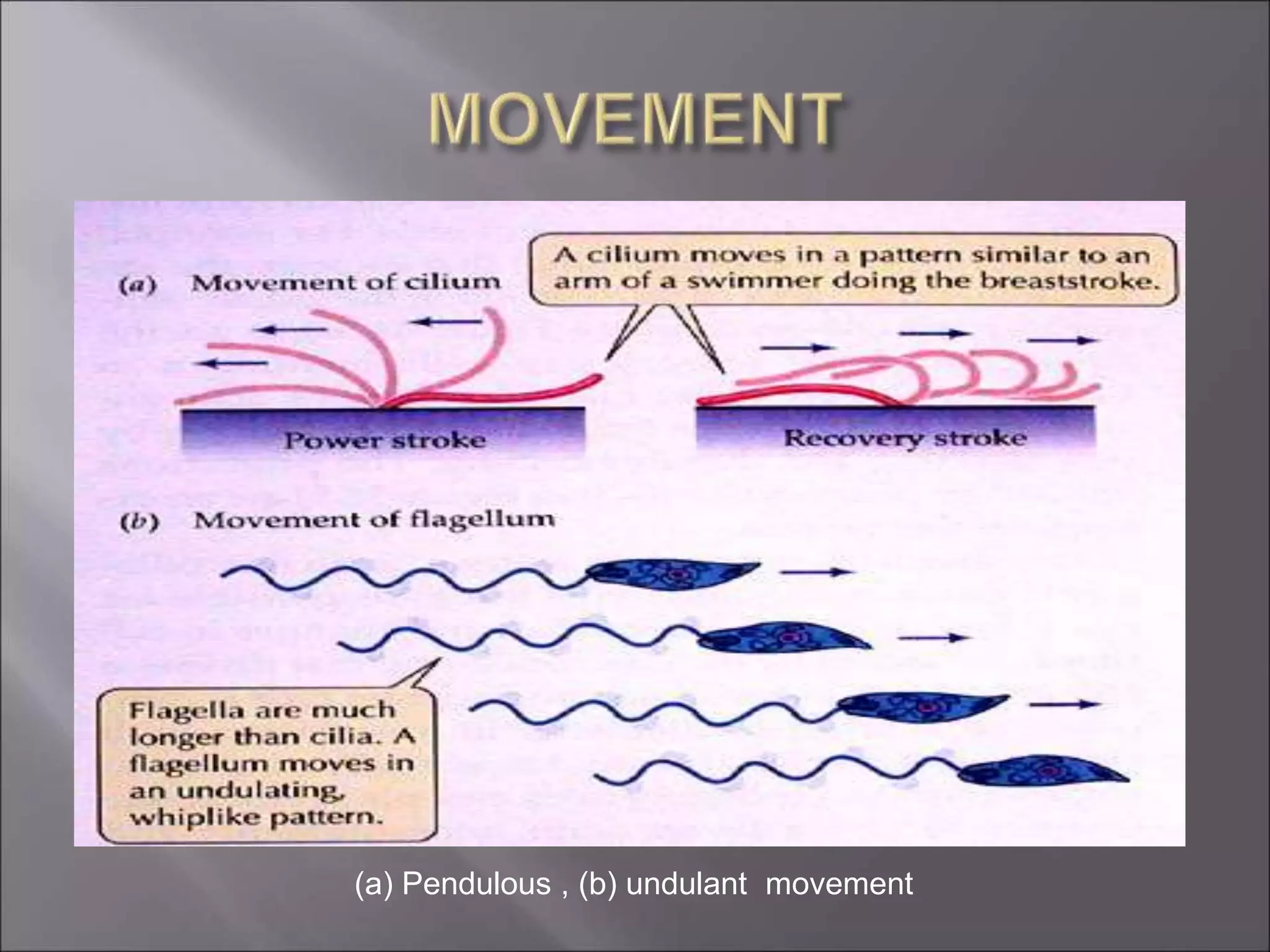 MOVEMENT

(a) Movement of cilium

A cilium moves in a pattern similar to an arm of a swimmer doing the breaststroke.

Power stroke

Recovery stroke

(b) Movement of flagellum

Flagella are much longer than cilia. A flagellum moves in an undulating, whiplike pattern.

(a) Pendulous , (b) undulant movement